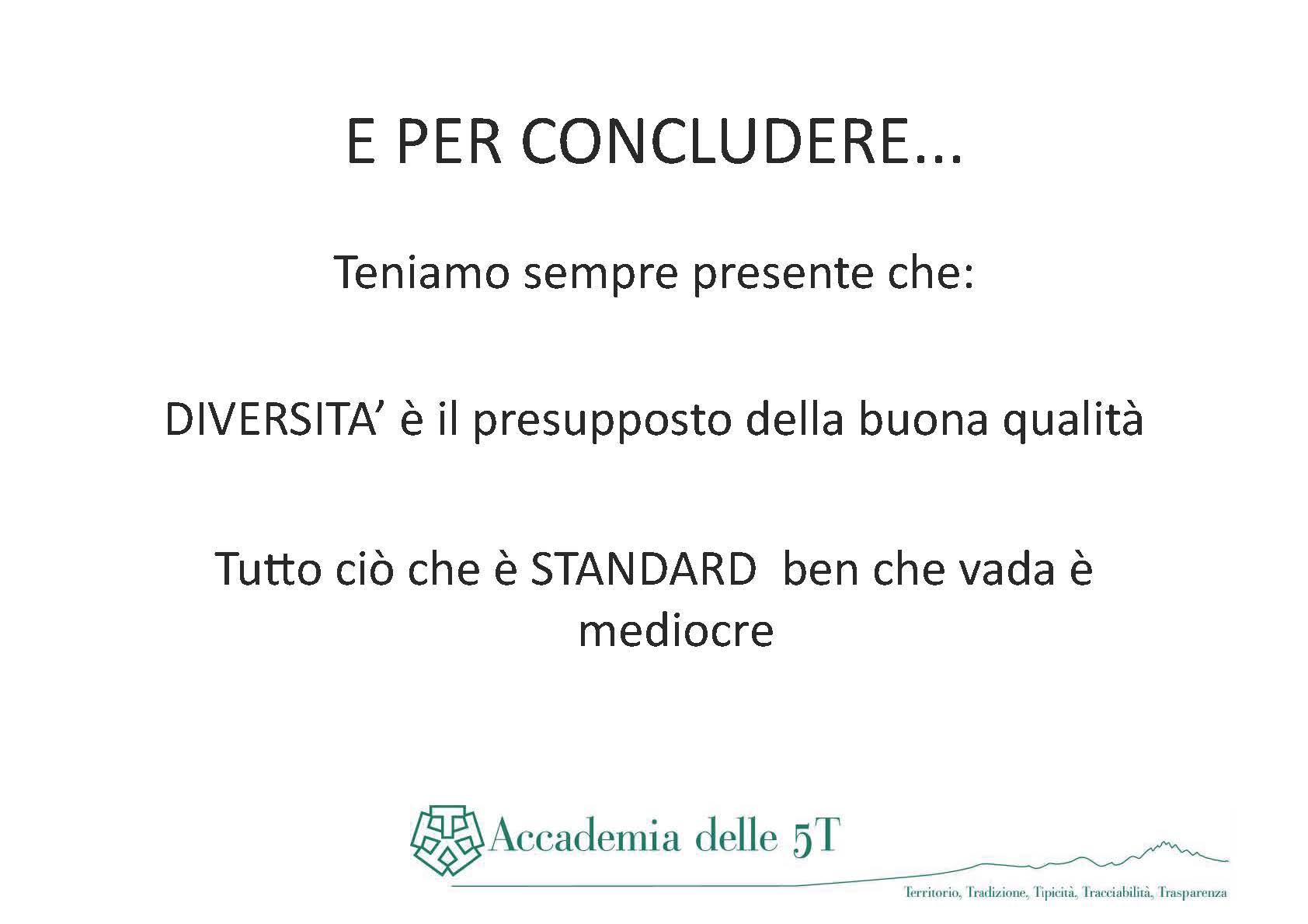 E PER CONCLUDERE...

Teniamo sempre presente che:

DIVERSITA’ è il presupposto della buona qualità

Tutto ciò che è STANDARD ben che vada è mediocre

Accademia delle 5T

Territorio, Tradizione, Tipicità, Tracciabilità, Trasparenza